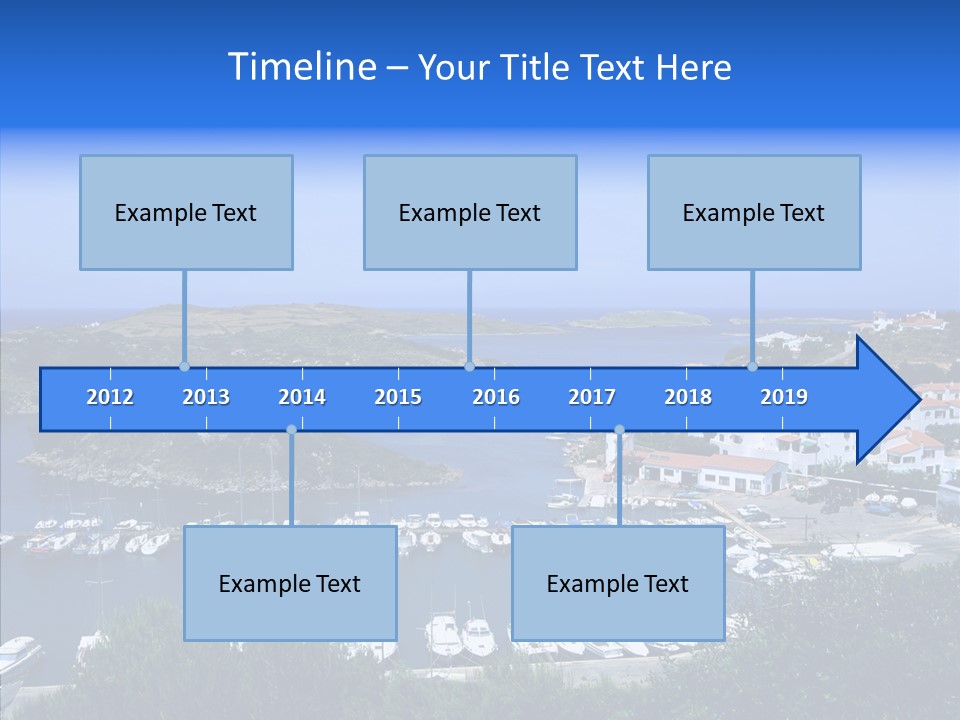 Timeline – Your Title Text Here

Example Text

Example Text

Example Text

2012 2013 2014 2015 2016 2017 2018 2019

Example Text

Example Text